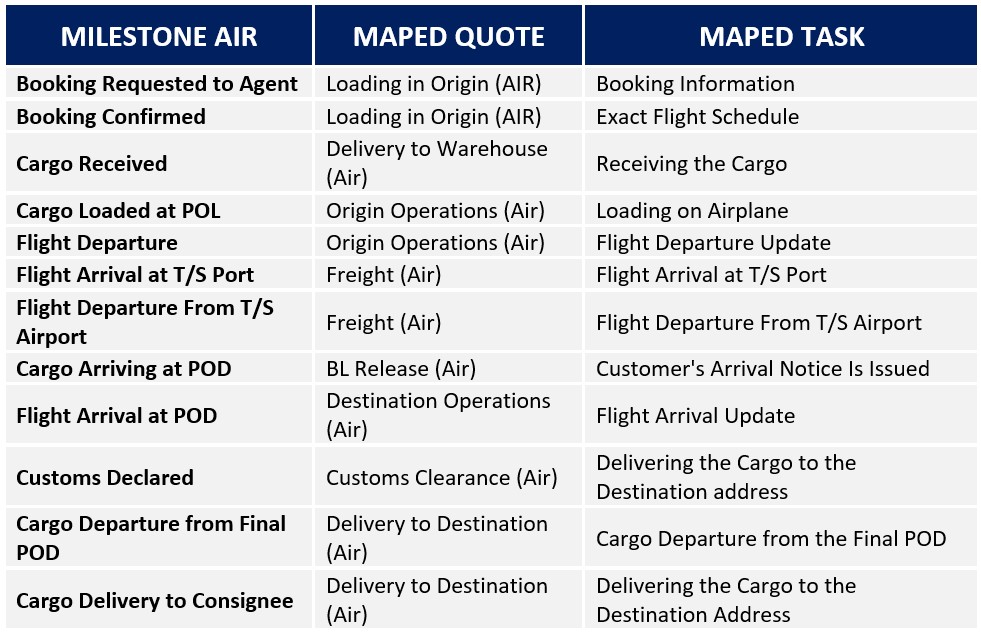 | MILESTONE AIR | MAPED QUOTE | MAPED TASK |
|---|---|---|
| Booking Requested to Agent | Loading in Origin (AIR) | Booking Information |
| Booking Confirmed | Loading in Origin (AIR) | Exact Flight Schedule |
| Cargo Received | Delivery to Warehouse (Air) | Receiving the Cargo |
| Cargo Loaded at POL | Origin Operations (Air) | Loading on Airplane |
| Flight Departure | Origin Operations (Air) | Flight Departure Update |
| Flight Arrival at T/S Port | Freight (Air) | Flight Arrival at T/S Port |
| Flight Departure From T/S Airport | Freight (Air) | Flight Departure From T/S Airport |
| Cargo Arriving at POD | BL Release (Air) | Customer's Arrival Notice Is Issued |
| Flight Arrival at POD | Destination Operations (Air) | Flight Arrival Update |
| Customs Declared | Customs Clearance (Air) | Delivering the Cargo to the Destination address |
| Cargo Departure from Final POD | Delivery to Destination (Air) | Cargo Departure from the Final POD |
| Cargo Delivery to Consignee | Delivery to Destination (Air) | Delivering the Cargo to the Destination Address |